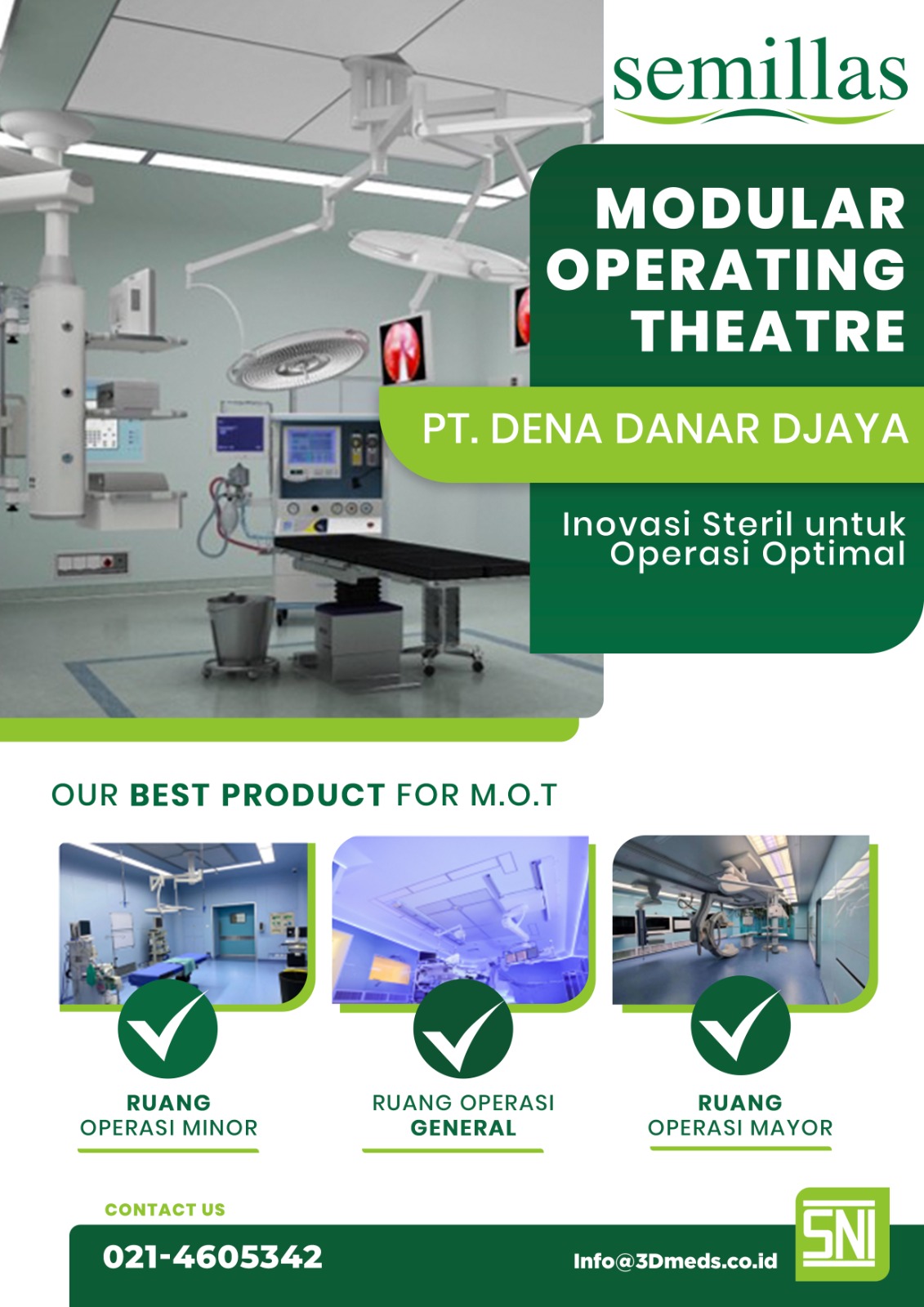 semillas

MODULAR OPERATING THEATRE

PT. DENA DANAR DJAYA

Inovasi Steril untuk Operasi Optimal

OUR BEST PRODUCT FOR M.O.T

RUANG OPERASI MINOR

RUANG OPERASI GENERAL

RUANG OPERASI MAYOR

CONTACT US

021-4605342

Info@3Dmeds.co.id

SNI